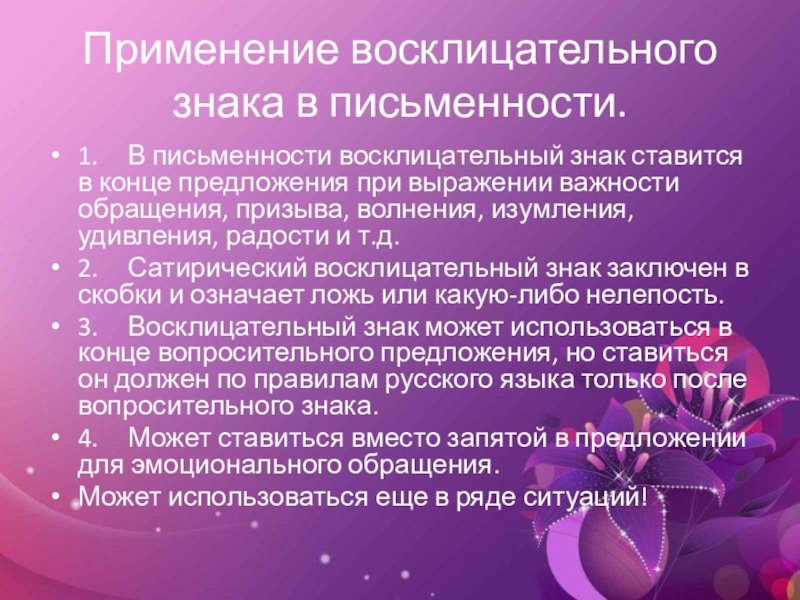 Применение восклицательного знака в письменности.

• 1. В письменности восклицательный знак ставится в конце предложения при выражении важности обращения, призыва, волнения, изумления, удивления, радости и т.д.
• 2. Сатирический восклицательный знак заключен в скобки и означает ложь или какую-либо нелепость.
• 3. Восклицательный знак может использоваться в конце вопросительного предложения, но ставиться он должен по правилам русского языка только после вопросительного знака.
• 4. Может ставиться вместо запятой в предложении для эмоционального обращения.
• Может использоваться еще в ряде ситуаций!